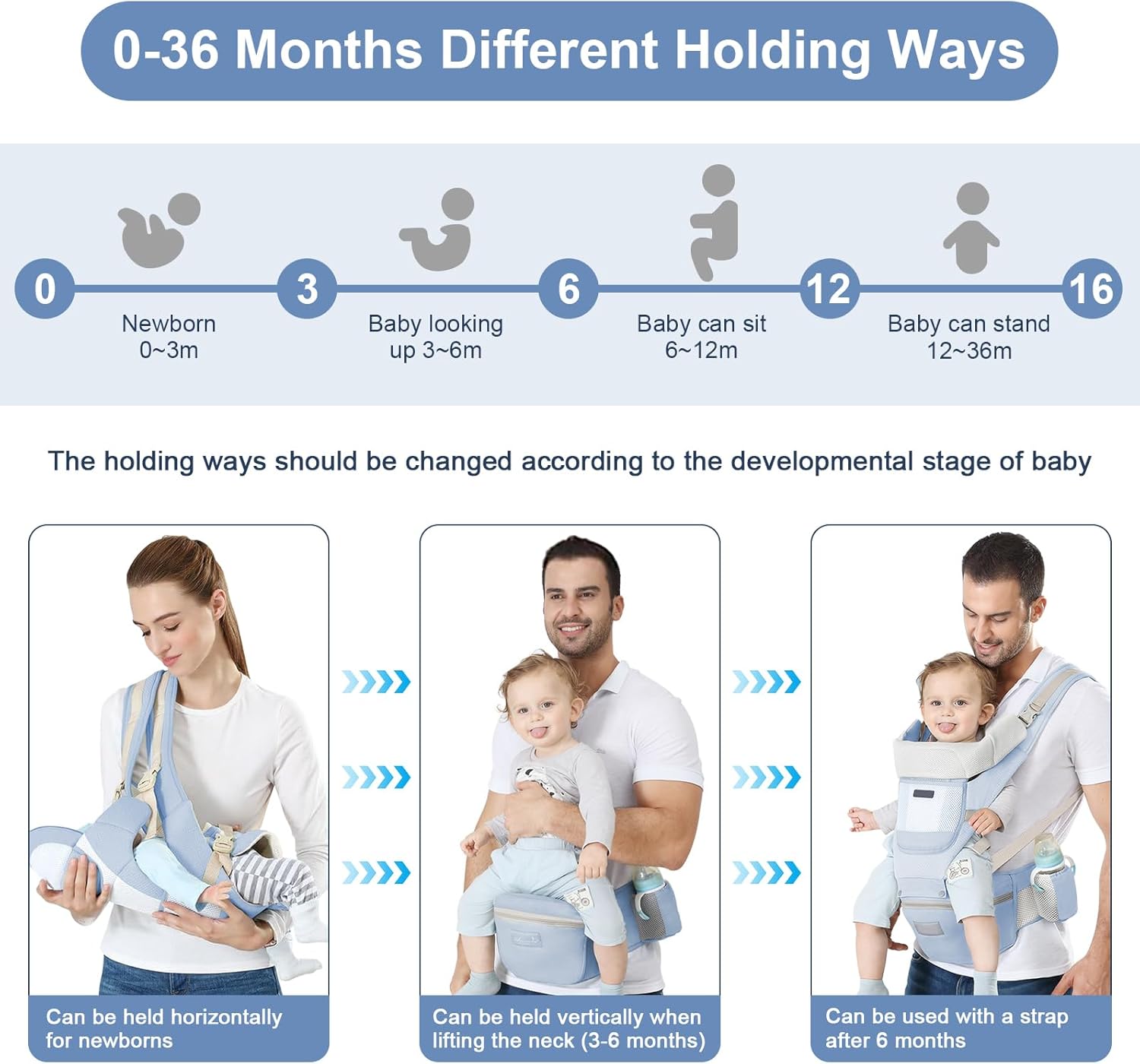 0-36 Months Different Holding Ways

0

Newborn
0~3m

3

Baby looking up 3~6m

6

Baby can sit
6~12m

12

Baby can stand
12~36m

16

The holding ways should be changed according to the developmental stage of baby

Can be held horizontally for newborns

Can be held vertically when lifting the neck (3-6 months)

Can be used with a strap after 6 months